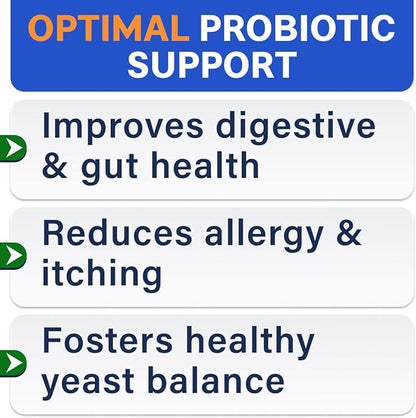 OPTIMAL PROBIOTIC SUPPORT

Improves digestive & gut health

Reduces allergy & itching

Fosters healthy yeast balance